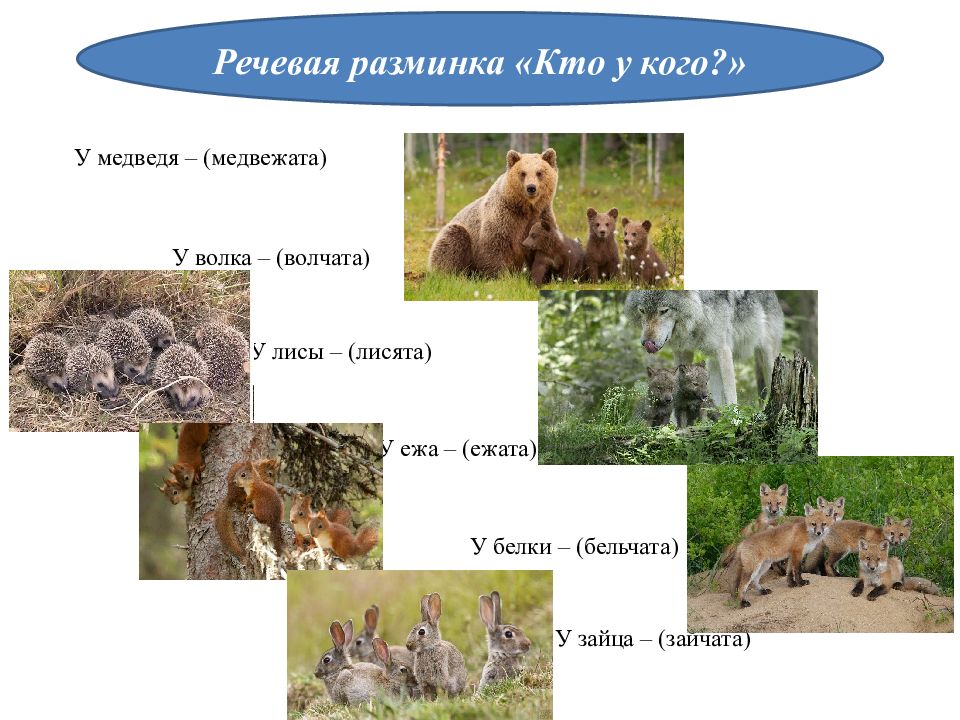 Речевая разминка «Кто у кого?»

У медведя – (медвежата)

У волка – (волчата)

У лисы – (лисята)

У ежа – (ежата)

У белки – (бельчата)

У зайца – (зайчата)